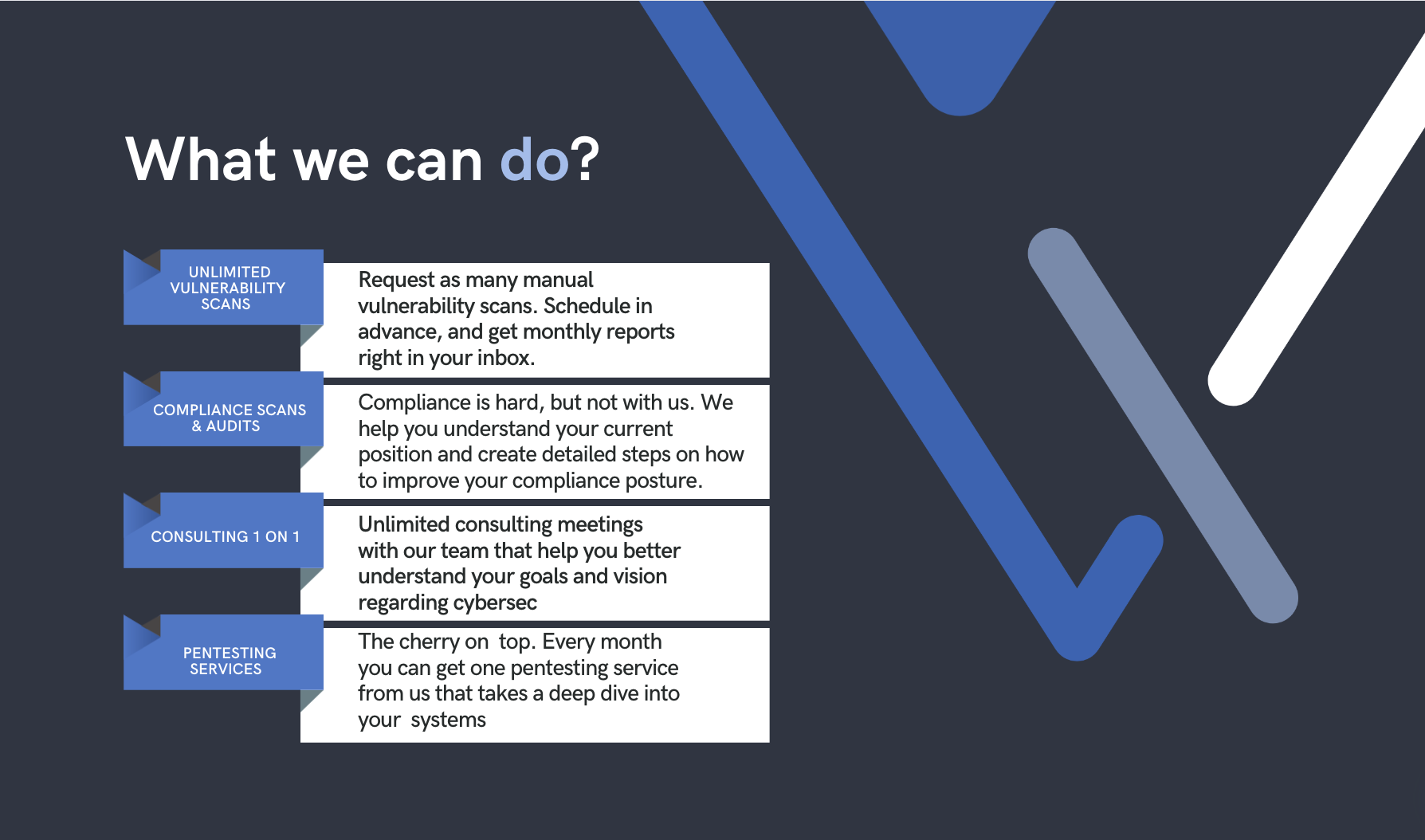 What we can do?

UNLIMITED VULNERABILITY SCANS

Request as many manual vulnerability scans. Schedule in advance, and get monthly reports right in your inbox.

COMPLIANCE SCANS & AUDITS

Compliance is hard, but not with us. We help you understand your current position and create detailed steps on how to improve your compliance posture.

CONSULTING 1 ON 1

Unlimited consulting meetings with our team that help you better understand your goals and vision regarding cybersec

PENTESTING SERVICES

The cherry on top. Every month you can get one pentesting service from us that takes a deep dive into your systems